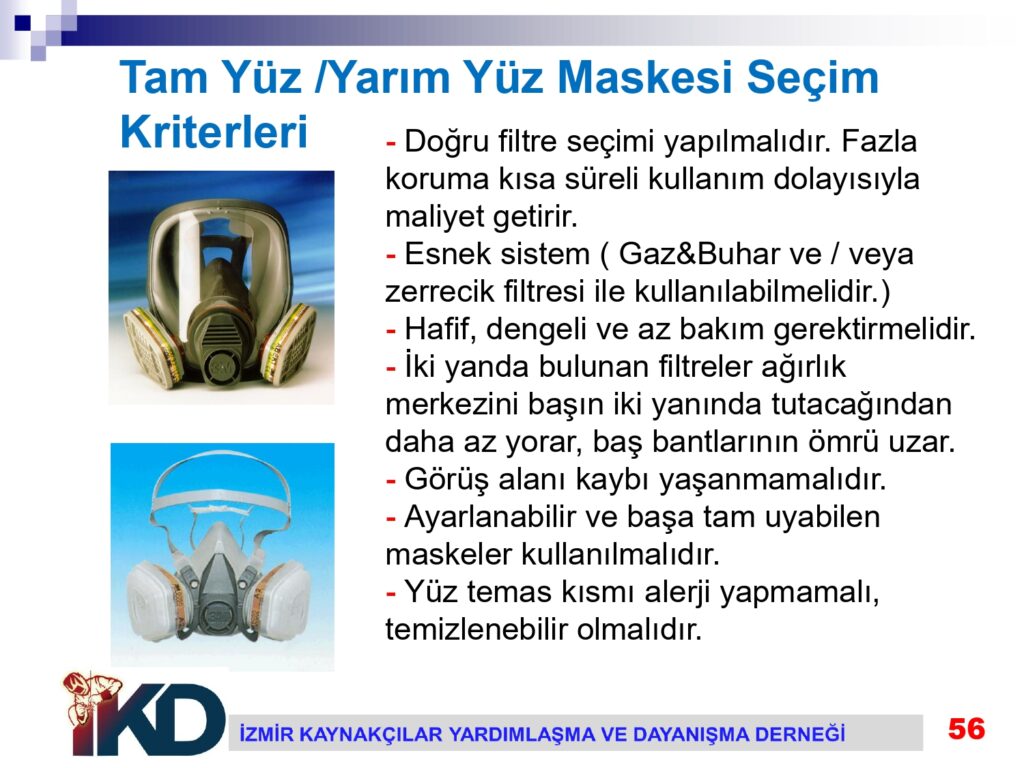 Tam Yüz /Yarım Yüz Maskesi Seçim Kriterleri

- Doğru filtre seçimi yapılmalıdır. Fazla koruma kısa süreli kullanım dolayısıyla maliyet getirir.
- Esnek sistem ( Gaz&Buhar ve / veya zerrecik filtresi ile kullanılabilmelidir.)
- Hafif, dengeli ve az bakım gerektirmelidir.
- İki yanda bulunan filtreler ağırlık merkezini başın iki yanında tutacağından daha az yorar, baş bantlarının ömrü uzar.
- Görüş alanı kaybı yaşanmamalıdır.
- Ayarlanabilir ve başa tam uyabilen maskeler kullanılmalıdır.
- Yüz temas kısmı alerji yapmamalı, temizlenebilir olmalıdır.

İKD

İZMİR KAYNAKÇILAR YARDIMLAŞMA VE DAYANIŞMA DERNEĞİ

56